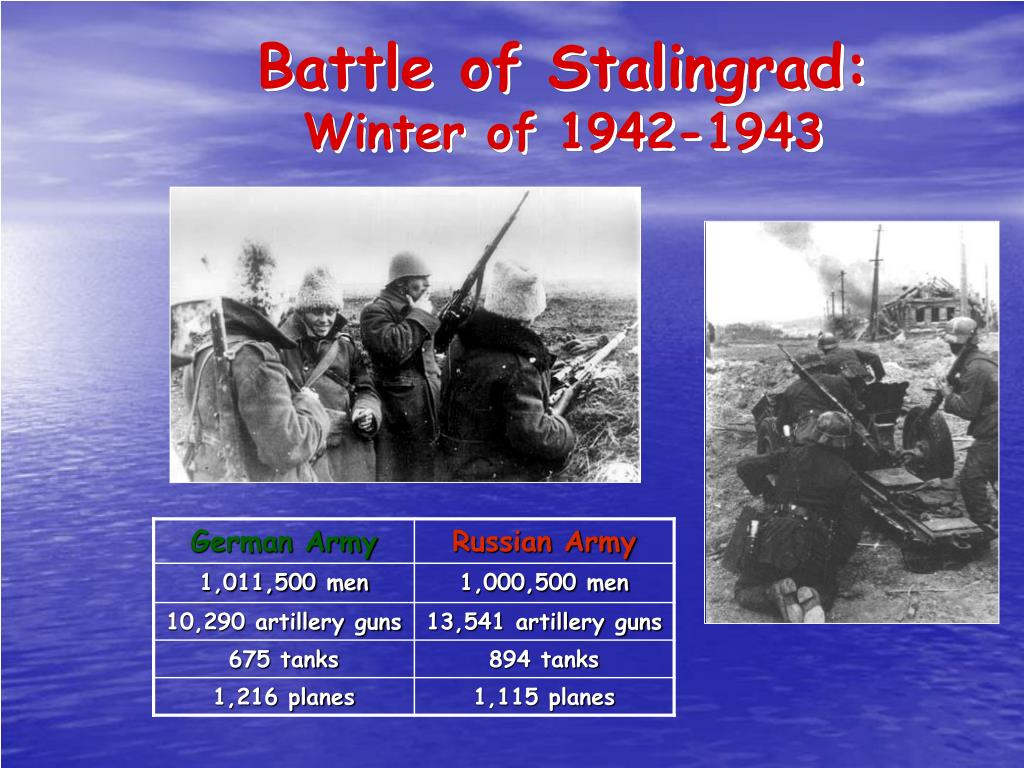 Battle of Stalingrad:
Winter of 1942-1943

| German Army | Russian Army |
|---|---|
| 1,011,500 men | 1,000,500 men |
| 10,290 artillery guns | 13,541 artillery guns |
| 675 tanks | 894 tanks |
| 1,216 planes | 1,115 planes |